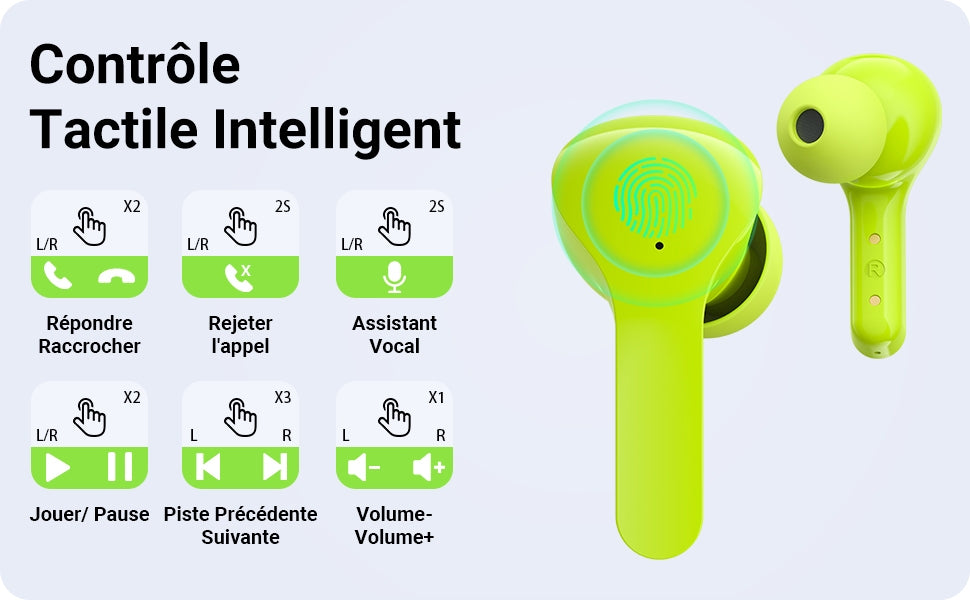 Contrôle
Tactile Intelligent

X2
L/R
Répondre
Raccrocher

2S
L/R
Rejeter
l'appel

2S
L/R
Assistant
Vocal

X2
L/R
Jouer/ Pause

X3
L R
Piste Précédente
Suivante

X1
L R
Volume-
Volume+

R